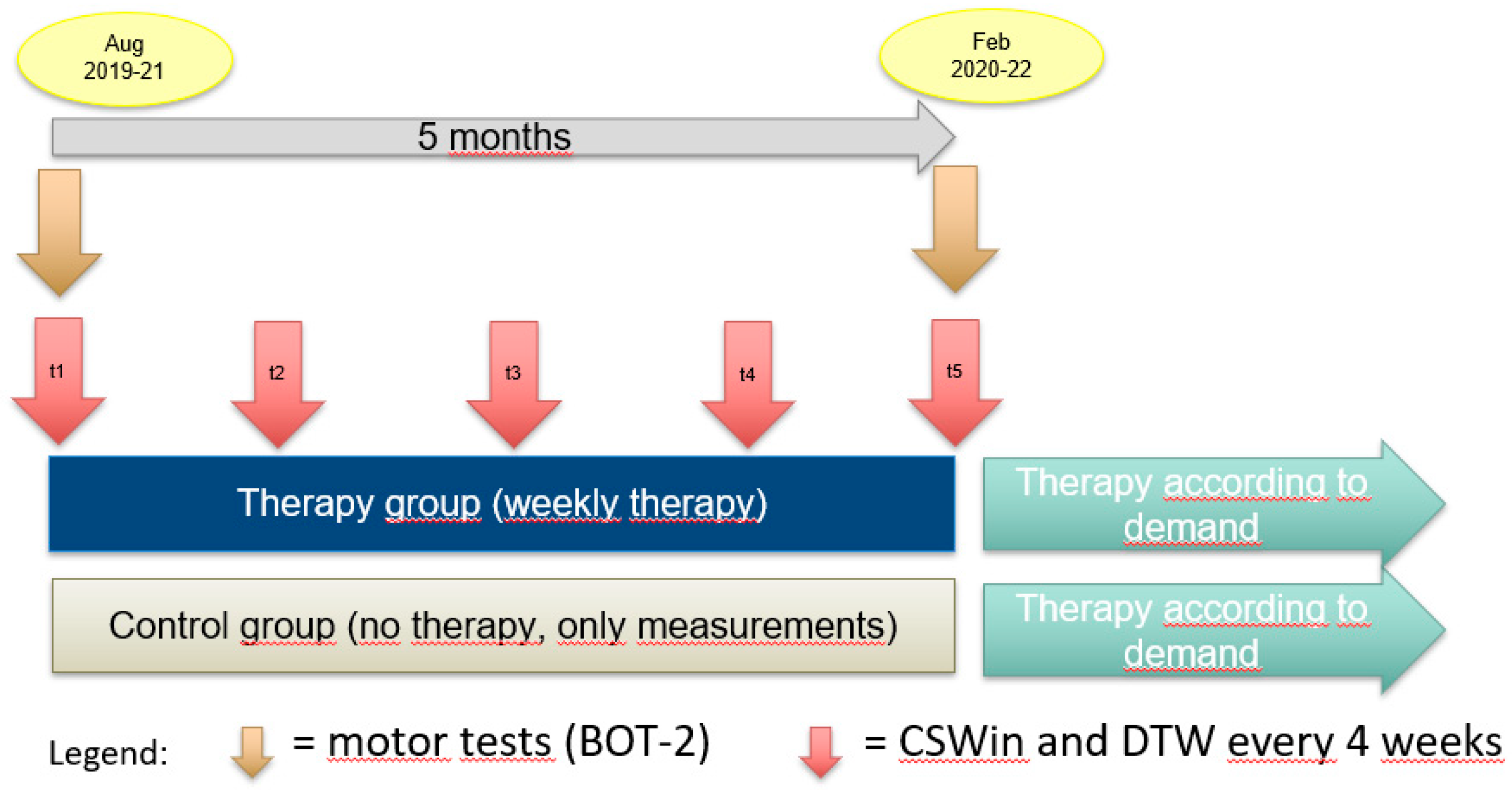 Aug 2019-21

Feb 2020-22

5 months

t1

t2

t3

t4

t5

Therapy group (weekly therapy)

Therapy according to demand

Control group (no therapy, only measurements)

Therapy according to demand

Legend: = motor tests (BOT-2) = CSWin and DTW every 4 weeks